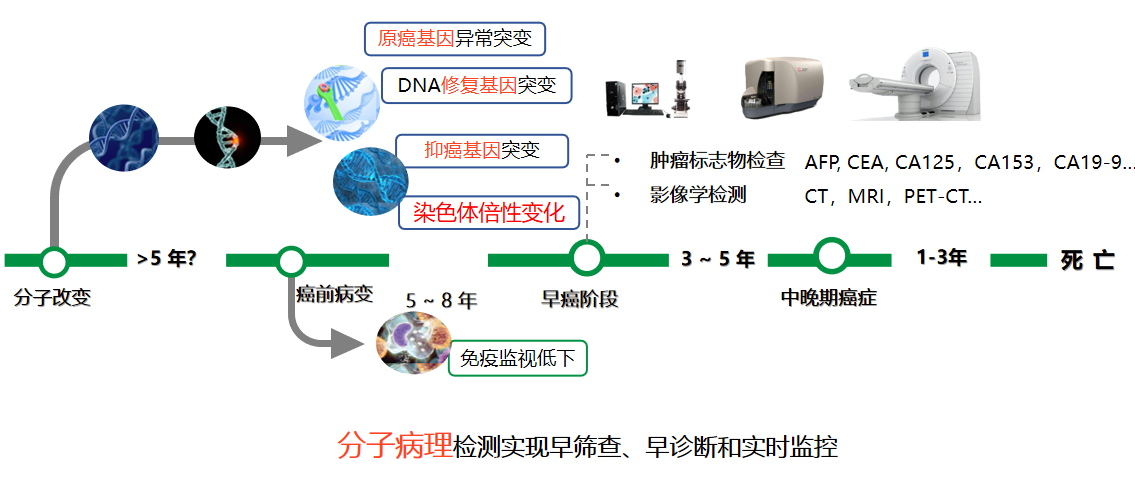 原癌基因异常突变

DNA修复基因突变

抑癌基因突变

染色体倍性变化

• 肿瘤标志物检查 AFP, CEA, CA125，CA153，CA19-9...

• 影像学检测 CT，MRI，PET-CT...

分子改变 >5 年? 癌前病变 5 ~ 8 年 早癌阶段 3 ~ 5 年 中晚期癌症 1-3年 死 亡

免疫监视低下

分子病理检测实现早筛查、早诊断和实时监控